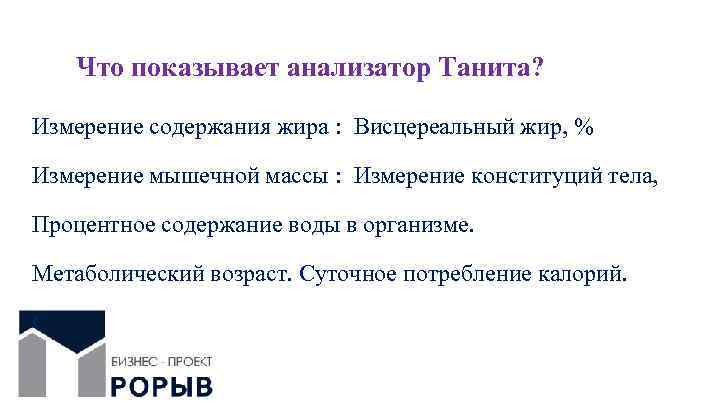 Что показывает анализатор Танита?

Измерение содержания жира : Висцереальный жир, %

Измерение мышечной массы : Измерение конституций тела,

Процентное содержание воды в организме.

Метаболический возраст. Суточное потребление калорий.

БИЗНЕС - ПРОЕКТ
РОРЫВ